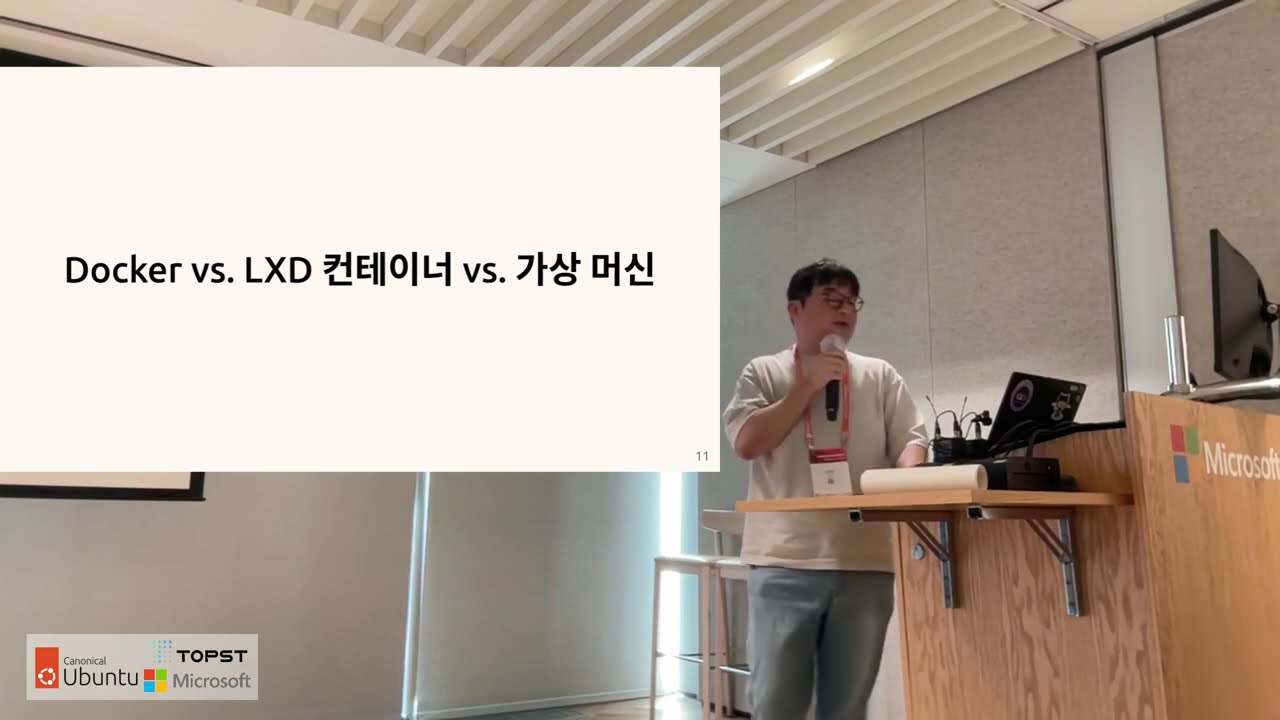 Docker vs. LXD 컨테이너 vs. 가상 머신

11

Microsoft

Canonical
Ubuntu
TOPST
Microsoft